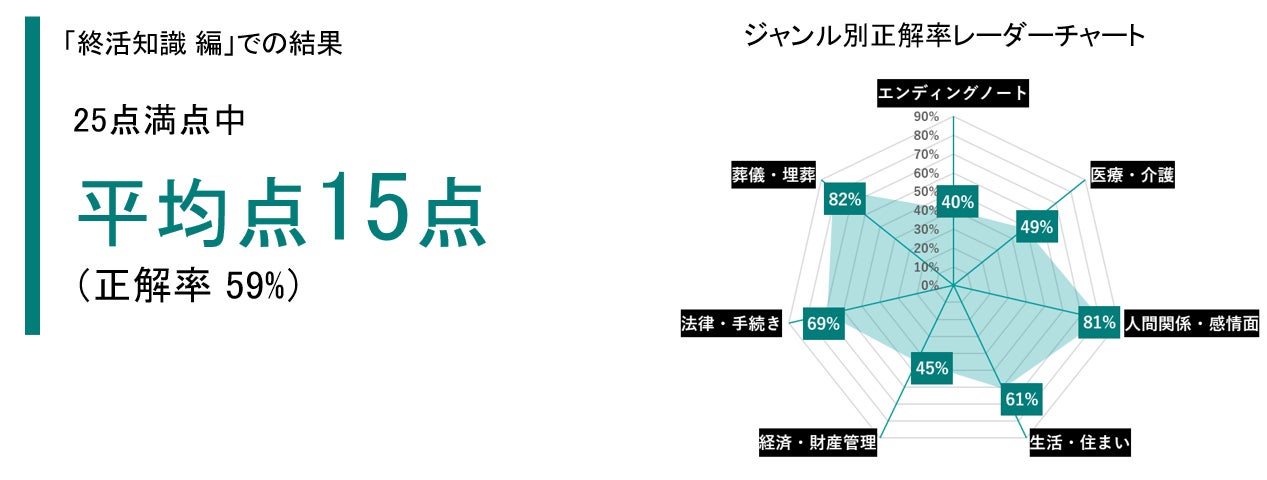 「終活知識 編」での結果

25点満点中

平均点15点

（正解率 59%）

ジャンル別正解率レーダーチャート

エンディングノート

90%
80%
70%
60%
50%
40%
30%
20%
10%
0%

40%

医療・介護

49%

人間関係・感情面

81%

生活・住まい

61%

経済・財産管理

45%

法律・手続き

69%

葬儀・埋葬

82%